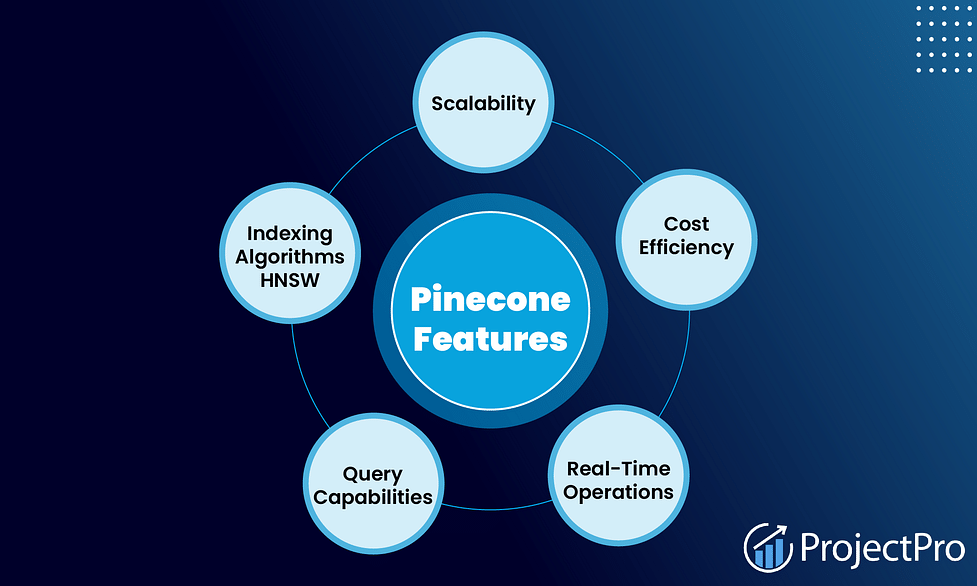 Pinecone Features

Scalability

Cost Efficiency

Real-Time Operations

Query Capabilities

Indexing Algorithms HNSW

ProjectPro